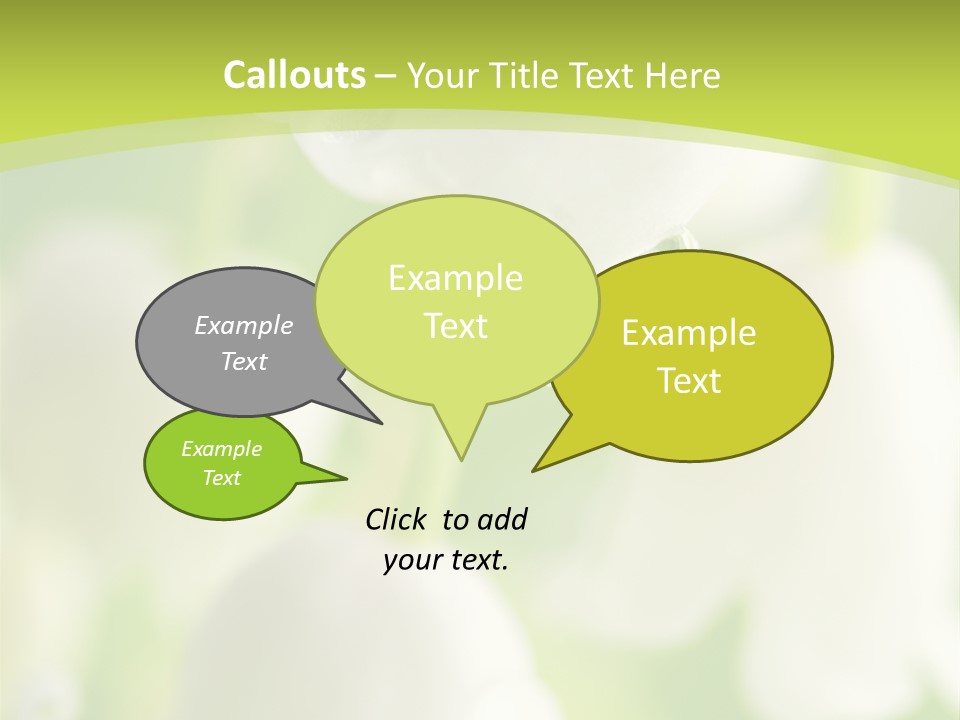 Callouts – Your Title Text Here

Example Text

Example Text

Example Text

Example Text

Click to add your text.